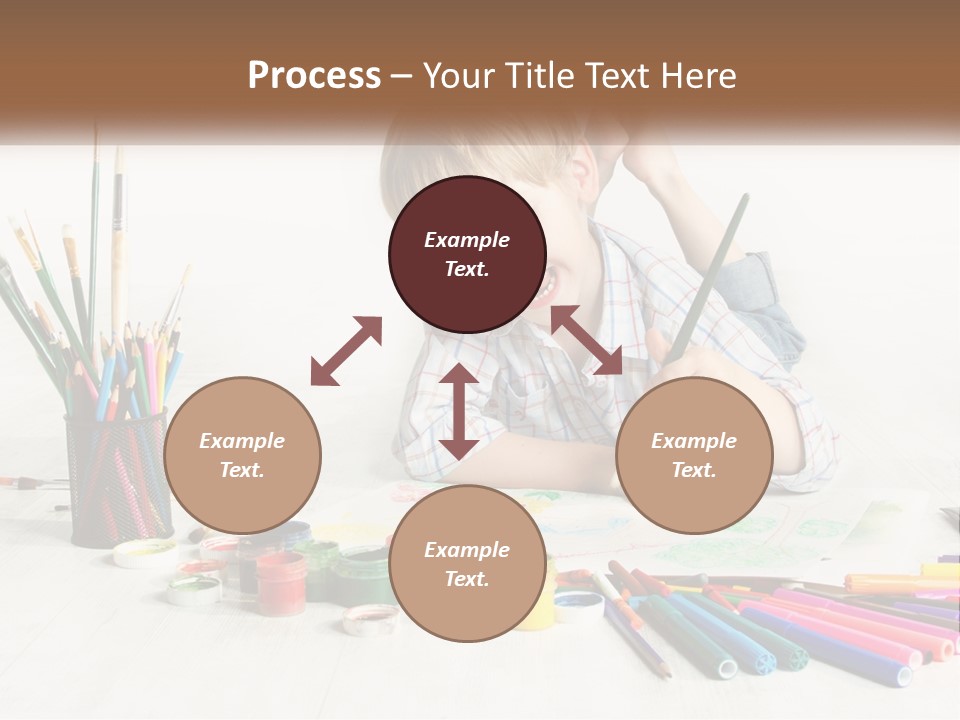 Process – Your Title Text Here

Example Text.

Example Text.

Example Text.

Example Text.